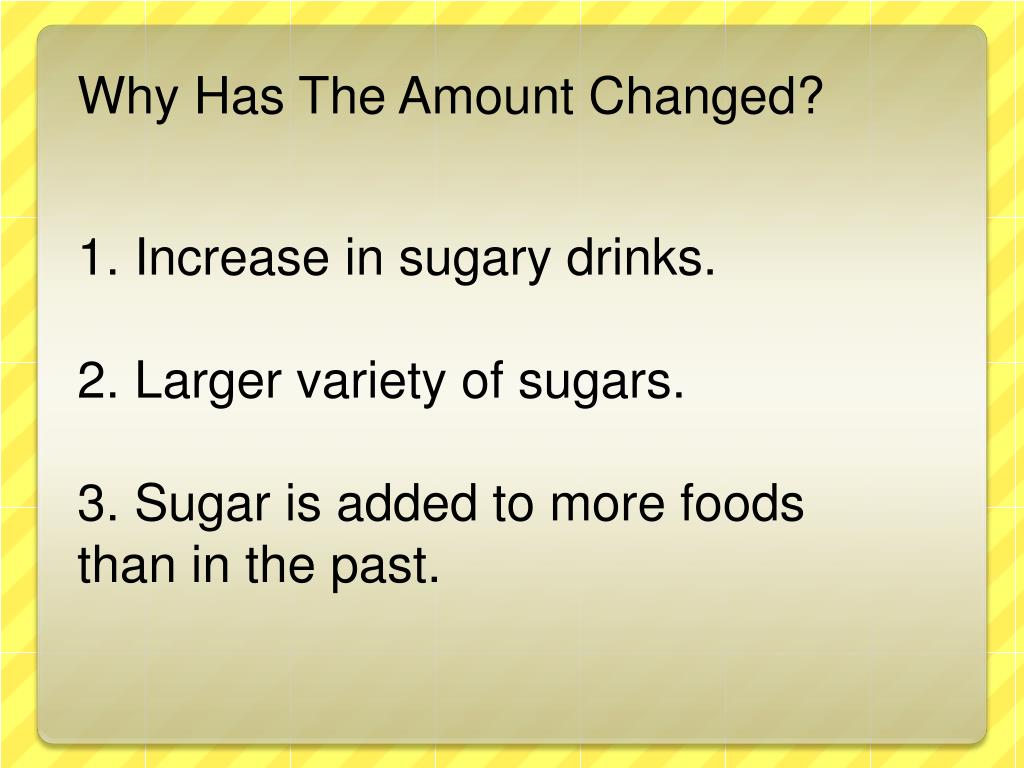 Why Has The Amount Changed?

1. Increase in sugary drinks.

2. Larger variety of sugars.

3. Sugar is added to more foods than in the past.